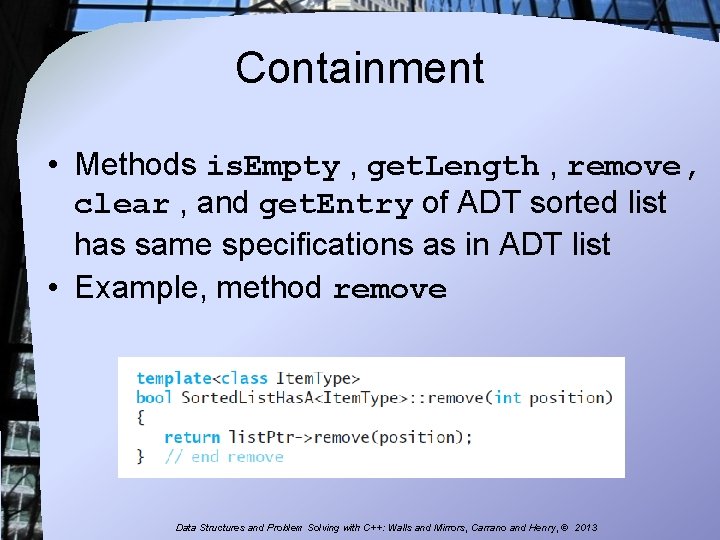 Containment

• Methods isEmpty , getLength , remove , clear , and getEntry of ADT sorted list has same specifications as in ADT list

• Example, method remove

template<class ItemType>
bool SortedListHasA<ItemType>::remove(int position)
{
   return listPtr->remove(position);
}  // end remove

Data Structures and Problem Solving with C++: Walls and Mirrors, Carrano and Henry, © 2013